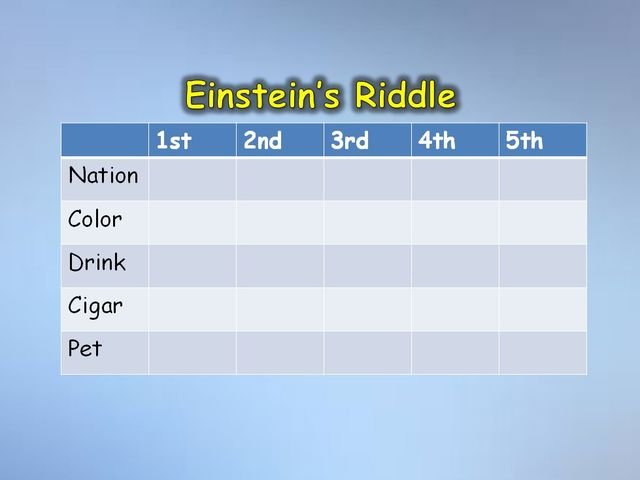 Einstein's Riddle

| | 1st | 2nd | 3rd | 4th | 5th |
|---|---|---|---|---|---|
| Nation | | | | | |
| Color | | | | | |
| Drink | | | | | |
| Cigar | | | | | |
| Pet | | | | | |